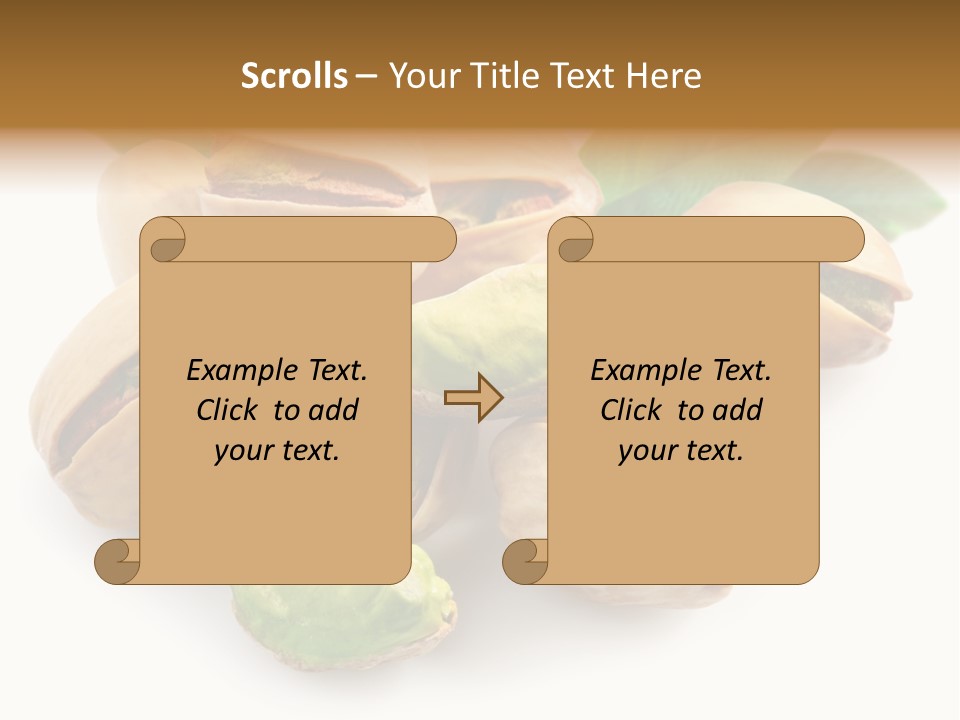 Scrolls – Your Title Text Here

Example Text. Click to add your text.

Example Text. Click to add your text.